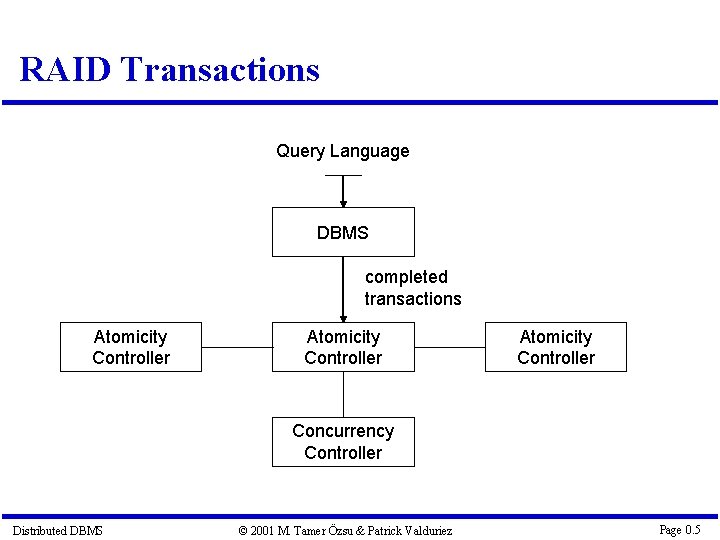 RAID Transactions

Query Language

DBMS

completed transactions

Atomicity Controller

Atomicity Controller

Atomicity Controller

Concurrency Controller

Distributed DBMS © 2001 M. Tamer Özsu & Patrick Valduriez Page 0.5